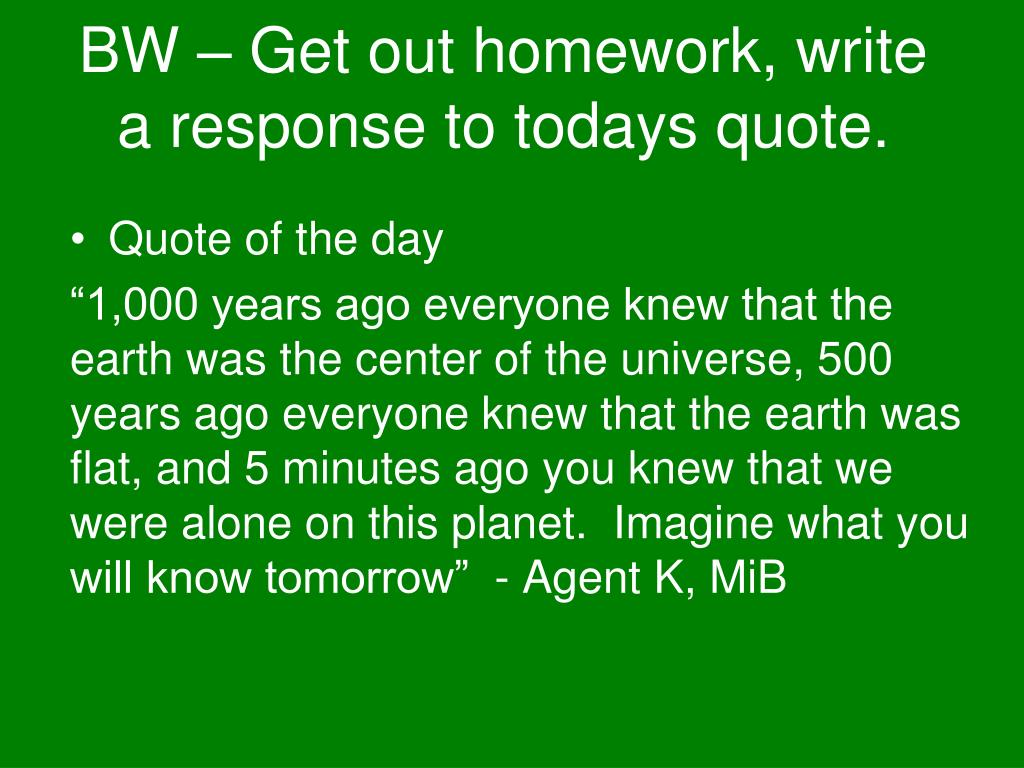 BW – Get out homework, write a response to todays quote.

• Quote of the day

“1,000 years ago everyone knew that the earth was the center of the universe, 500 years ago everyone knew that the earth was flat, and 5 minutes ago you knew that we were alone on this planet. Imagine what you will know tomorrow” - Agent K, MiB